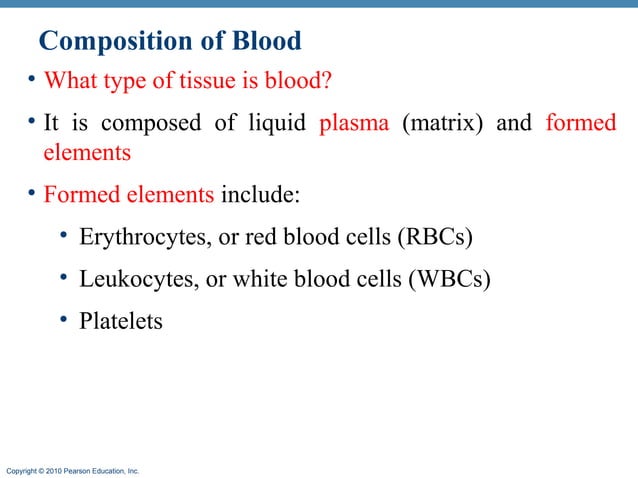 Composition of Blood

• What type of tissue is blood?

• It is composed of liquid plasma (matrix) and formed elements

• Formed elements include:

• Erythrocytes, or red blood cells (RBCs)

• Leukocytes, or white blood cells (WBCs)

• Platelets

Copyright © 2010 Pearson Education, Inc.